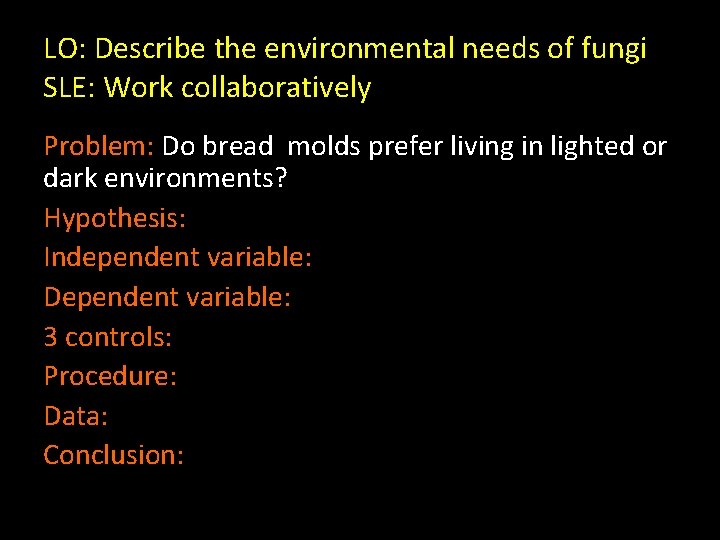 LO: Describe the environmental needs of fungi
SLE: Work collaboratively

Problem: Do bread molds prefer living in lighted or dark environments?
Hypothesis:
Independent variable:
Dependent variable:
3 controls:
Procedure:
Data:
Conclusion: